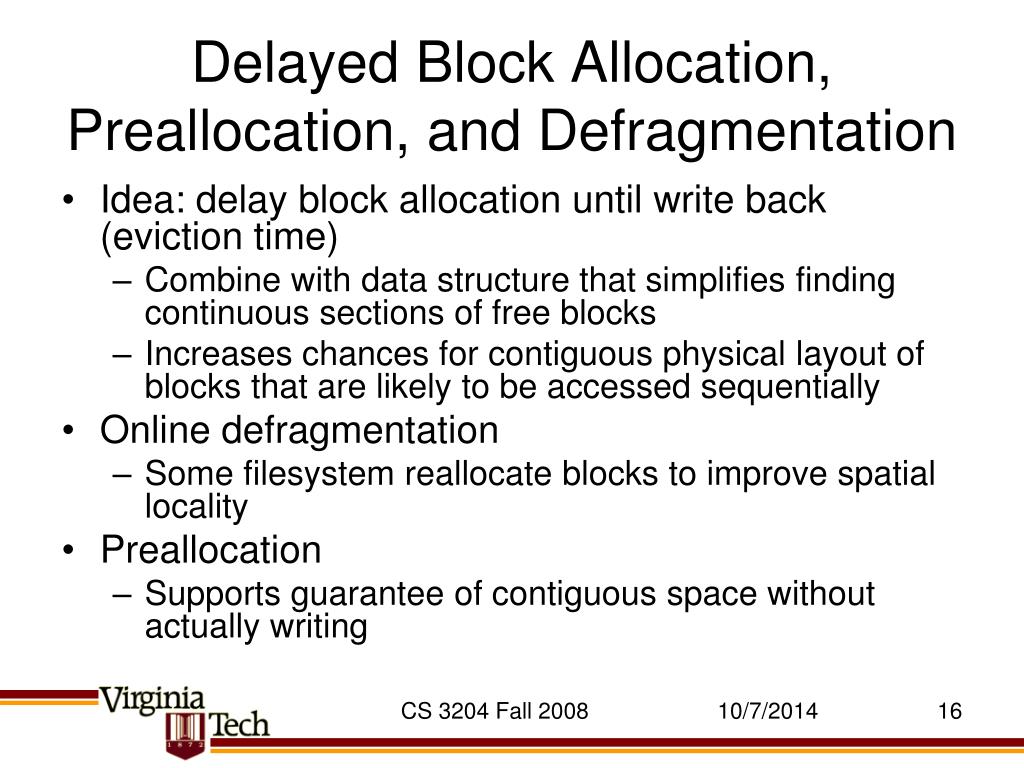 Delayed Block Allocation, Preallocation, and Defragmentation

• Idea: delay block allocation until write back (eviction time)
  – Combine with data structure that simplifies finding continuous sections of free blocks
  – Increases chances for contiguous physical layout of blocks that are likely to be accessed sequentially
• Online defragmentation
  – Some filesystem reallocate blocks to improve spatial locality
• Preallocation
  – Supports guarantee of contiguous space without actually writing

Virginia Tech 1872

CS 3204 Fall 2008

10/7/2014

16